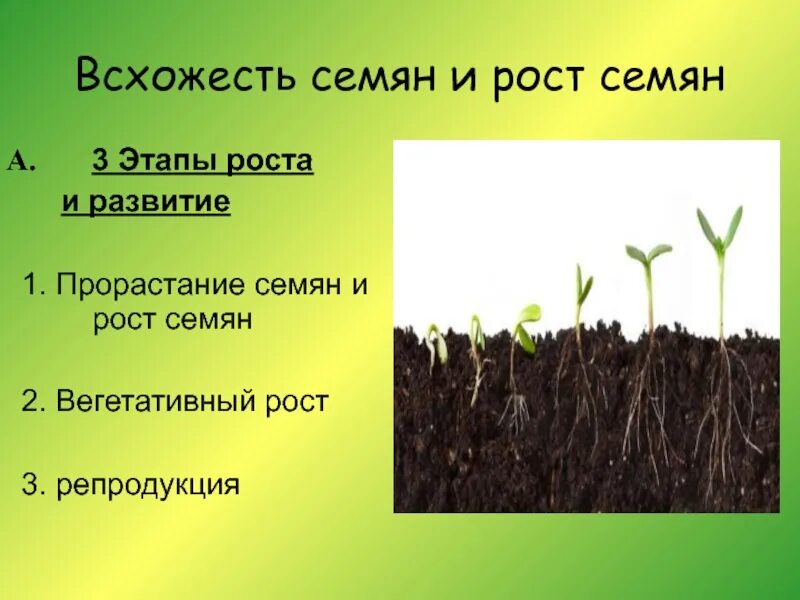 Всхожесть семян и рост семян

A. 3 Этапы роста и развитие

1. Прорастание семян и рост семян

2. Вегетативный рост

3. репродукция